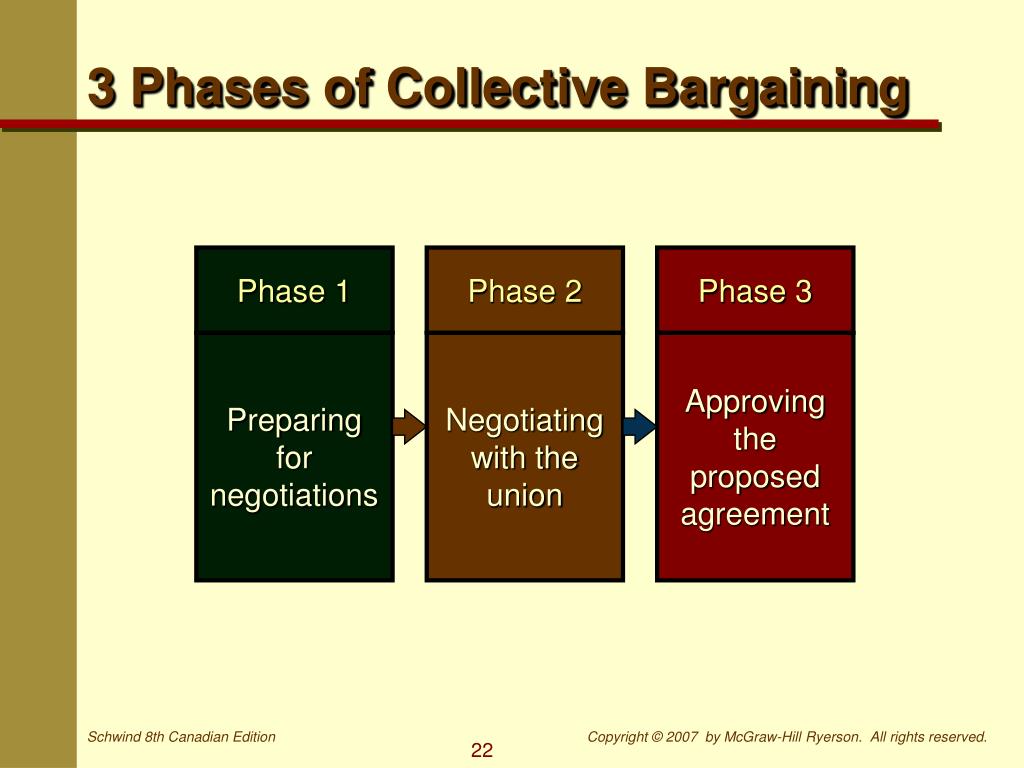 3 Phases of Collective Bargaining

Phase 1

Preparing for negotiations

Phase 2

Negotiating with the union

Phase 3

Approving the proposed agreement

Schwind 8th Canadian Edition

Copyright © 2007 by McGraw-Hill Ryerson. All rights reserved.

22